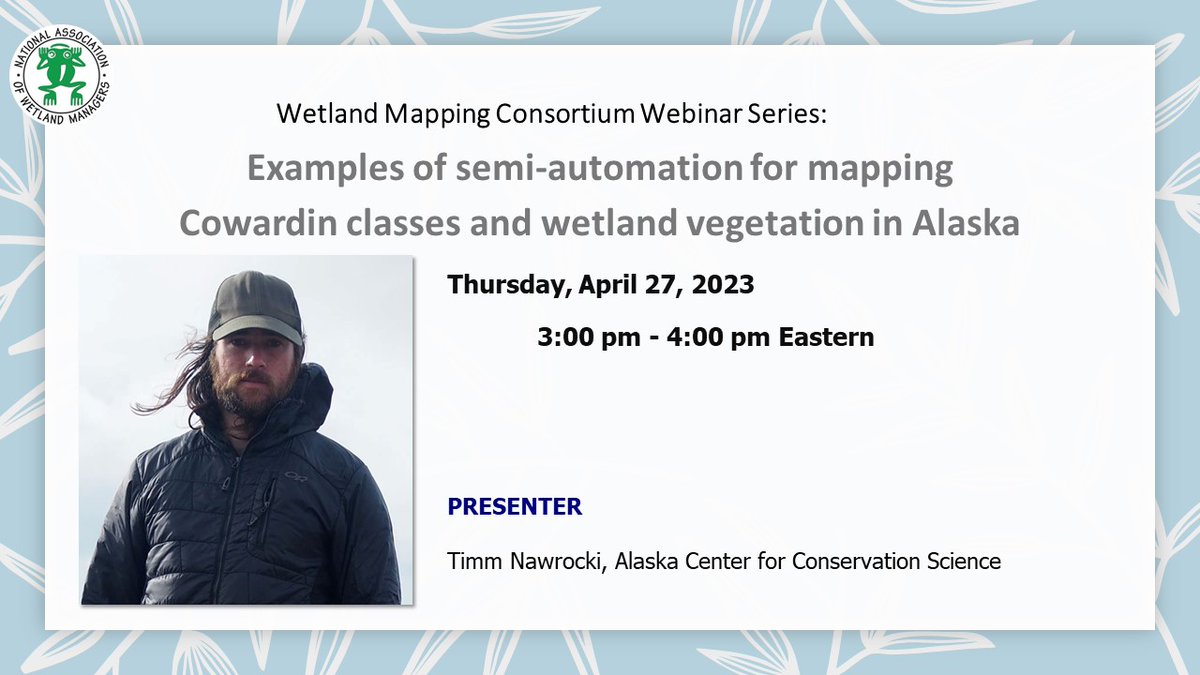 NATIONAL ASSOCIATION OF WETLAND MANAGERS

Wetland Mapping Consortium Webinar Series:

Examples of semi-automation for mapping Cowardin classes and wetland vegetation in Alaska

Thursday, April 27, 2023

3:00 pm - 4:00 pm Eastern

PRESENTER

Timm Nawrocki, Alaska Center for Conservation Science